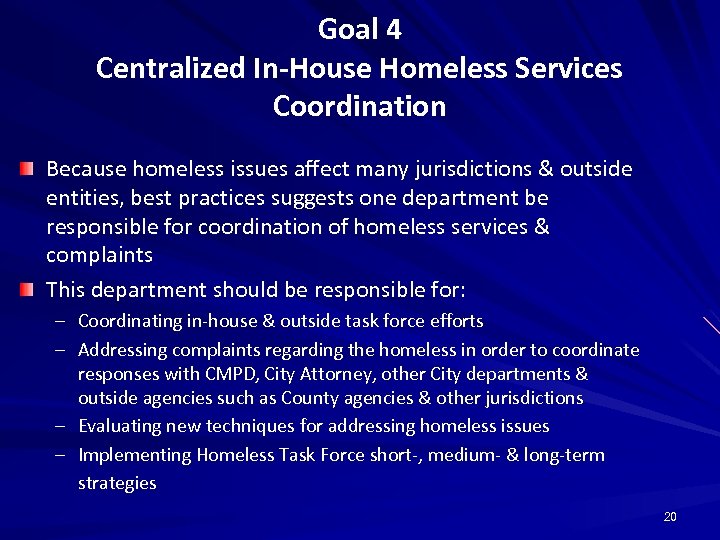 Goal 4
Centralized In-House Homeless Services Coordination

Because homeless issues affect many jurisdictions & outside entities, best practices suggests one department be responsible for coordination of homeless services & complaints

This department should be responsible for:

– Coordinating in-house & outside task force efforts
– Addressing complaints regarding the homeless in order to coordinate responses with CMPD, City Attorney, other City departments & outside agencies such as County agencies & other jurisdictions
– Evaluating new techniques for addressing homeless issues
– Implementing Homeless Task Force short-, medium- & long-term strategies

20